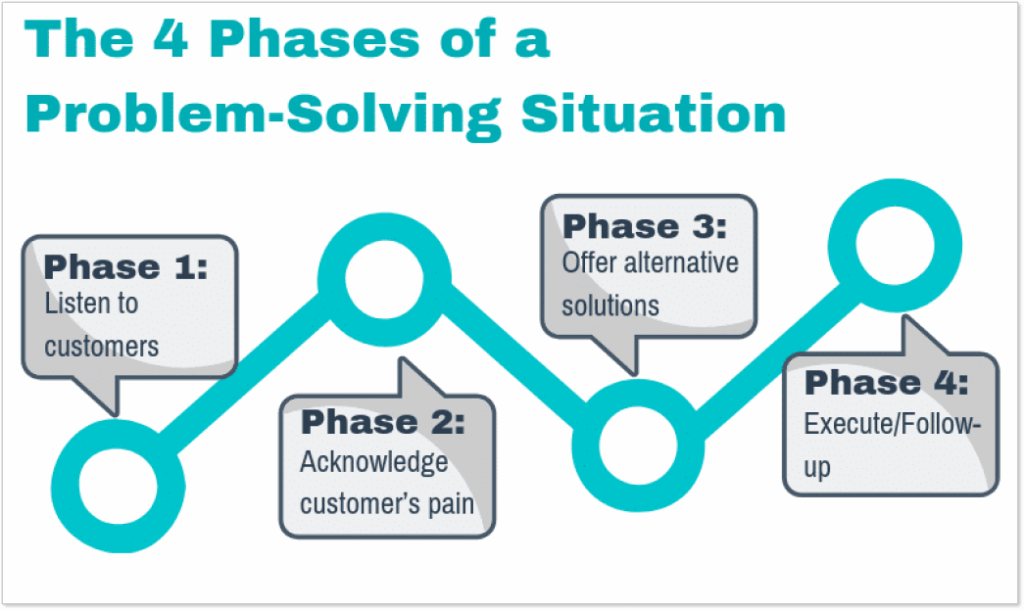 The 4 Phases of a Problem-Solving Situation

Phase 1:
Listen to customers

Phase 2:
Acknowledge customer's pain

Phase 3:
Offer alternative solutions

Phase 4:
Execute/Follow-up